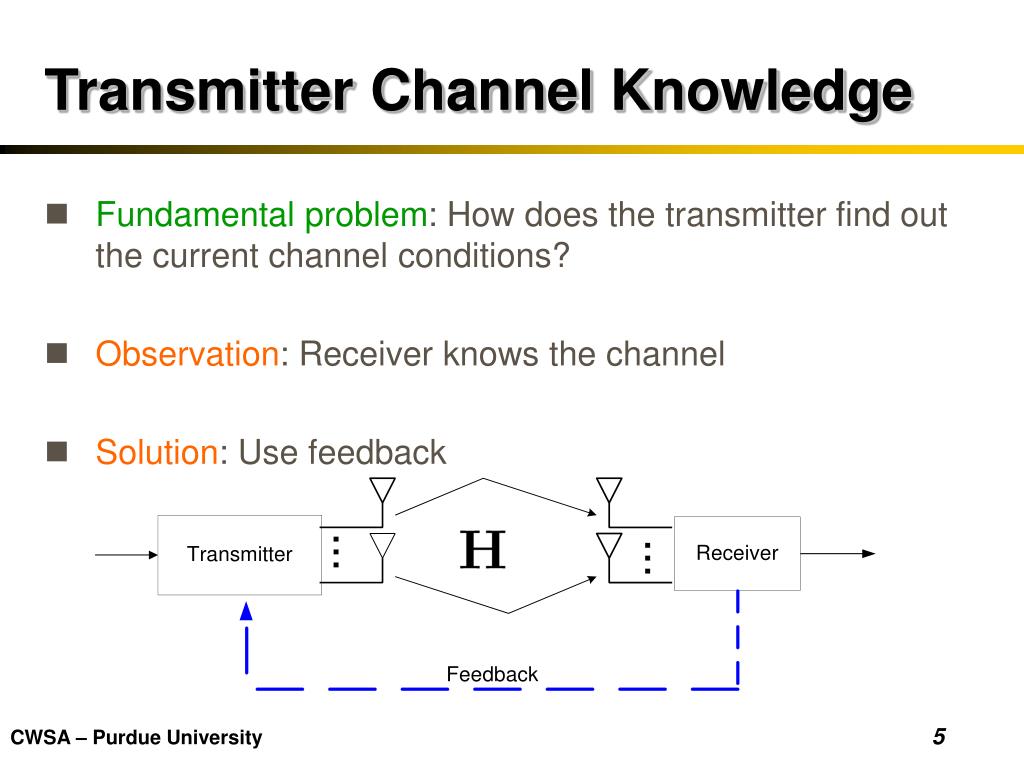 Transmitter Channel Knowledge

Fundamental problem: How does the transmitter find out the current channel conditions?

Observation: Receiver knows the channel

Solution: Use feedback

Transmitter

H

Receiver

Feedback

CWSA – Purdue University

5